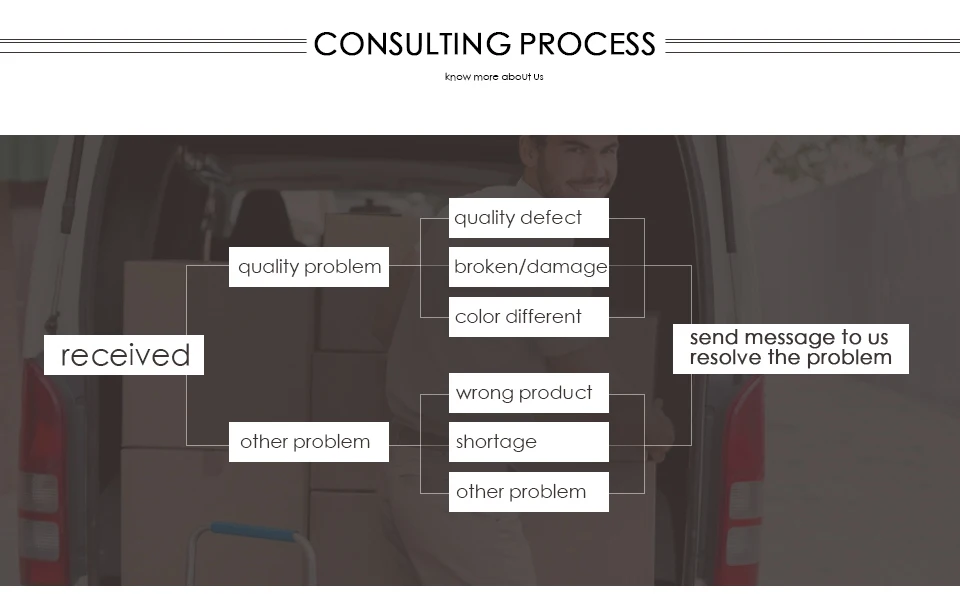 CONSULTING PROCESS

know more about Us

received

quality problem

quality defect

broken/damage

color different

other problem

wrong product

shortage

other problem

send message to us
resolve the problem